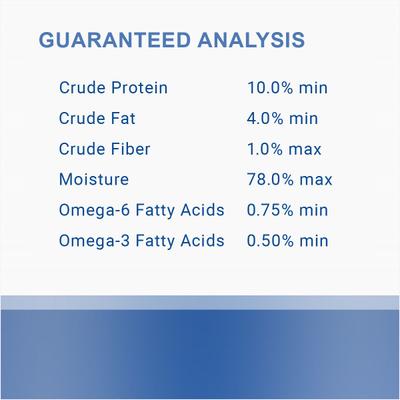 GUARANTEED ANALYSIS

| | |
|---|---|
| Crude Protein | 10.0% min |
| Crude Fat | 4.0% min |
| Crude Fiber | 1.0% max |
| Moisture | 78.0% max |
| Omega-6 Fatty Acids | 0.75% min |
| Omega-3 Fatty Acids | 0.50% min |